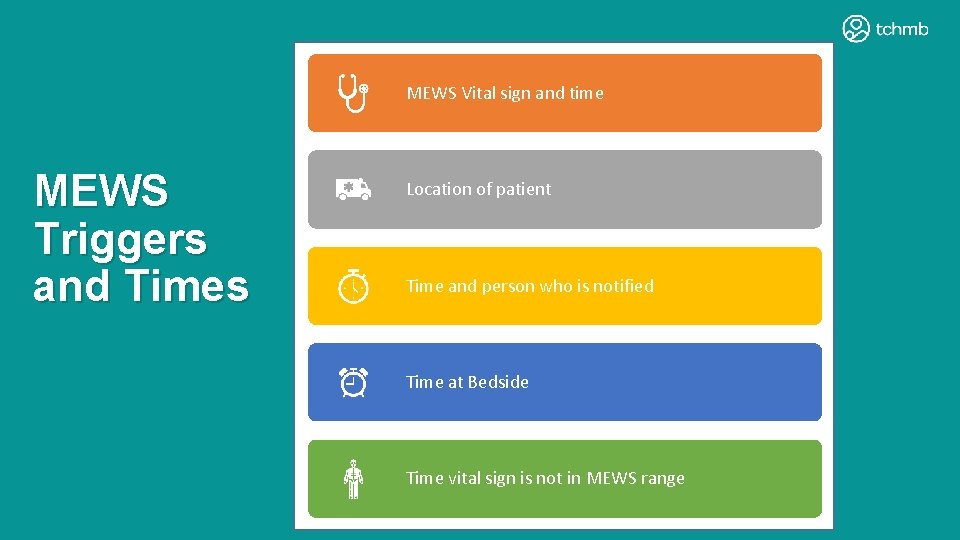 tchmb

MEWS Triggers and Times

MEWS Vital sign and time

Location of patient

Time and person who is notified

Time at Bedside

Time vital sign is not in MEWS range